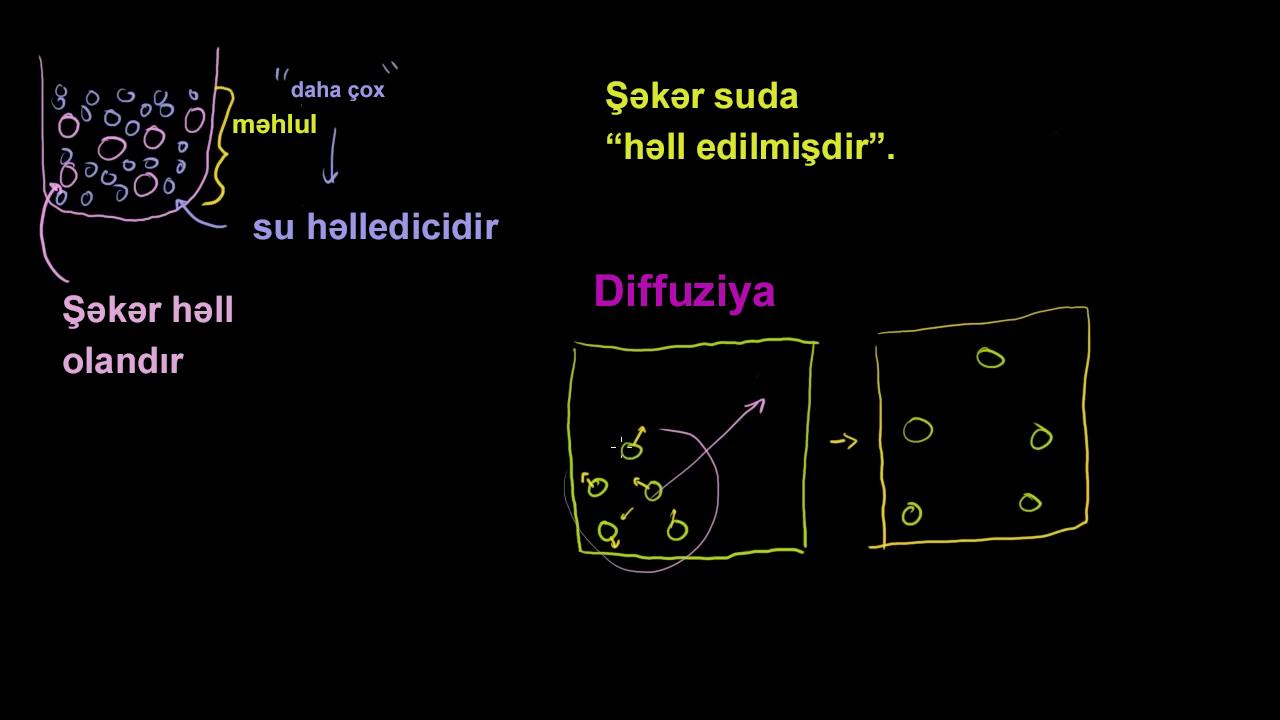 "daha çox"
məhlul

su həlledicidir

Şəkər həll olandır

Şəkər suda "həll edilmişdir".

Diffuziya